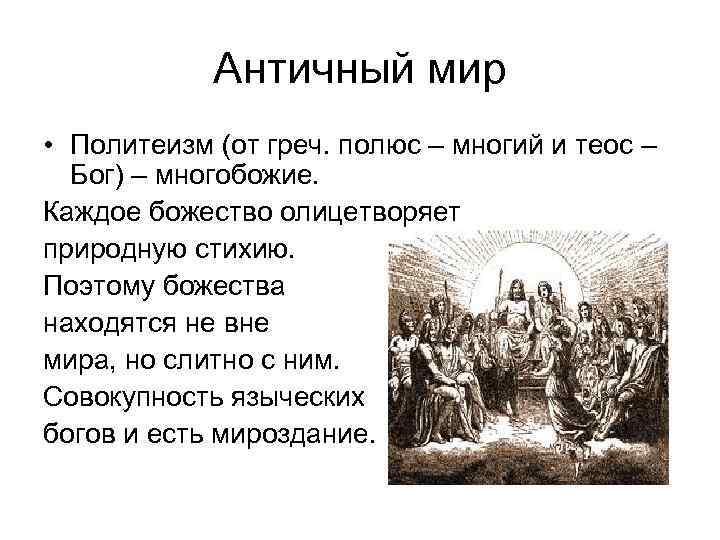 Античный мир

• Политеизм (от греч. полюс – многий и теос – Бог) – многобожие.

Каждое божество олицетворяет природную стихию. Поэтому божества находятся не вне мира, но слитно с ним. Совокупность языческих богов и есть мироздание.